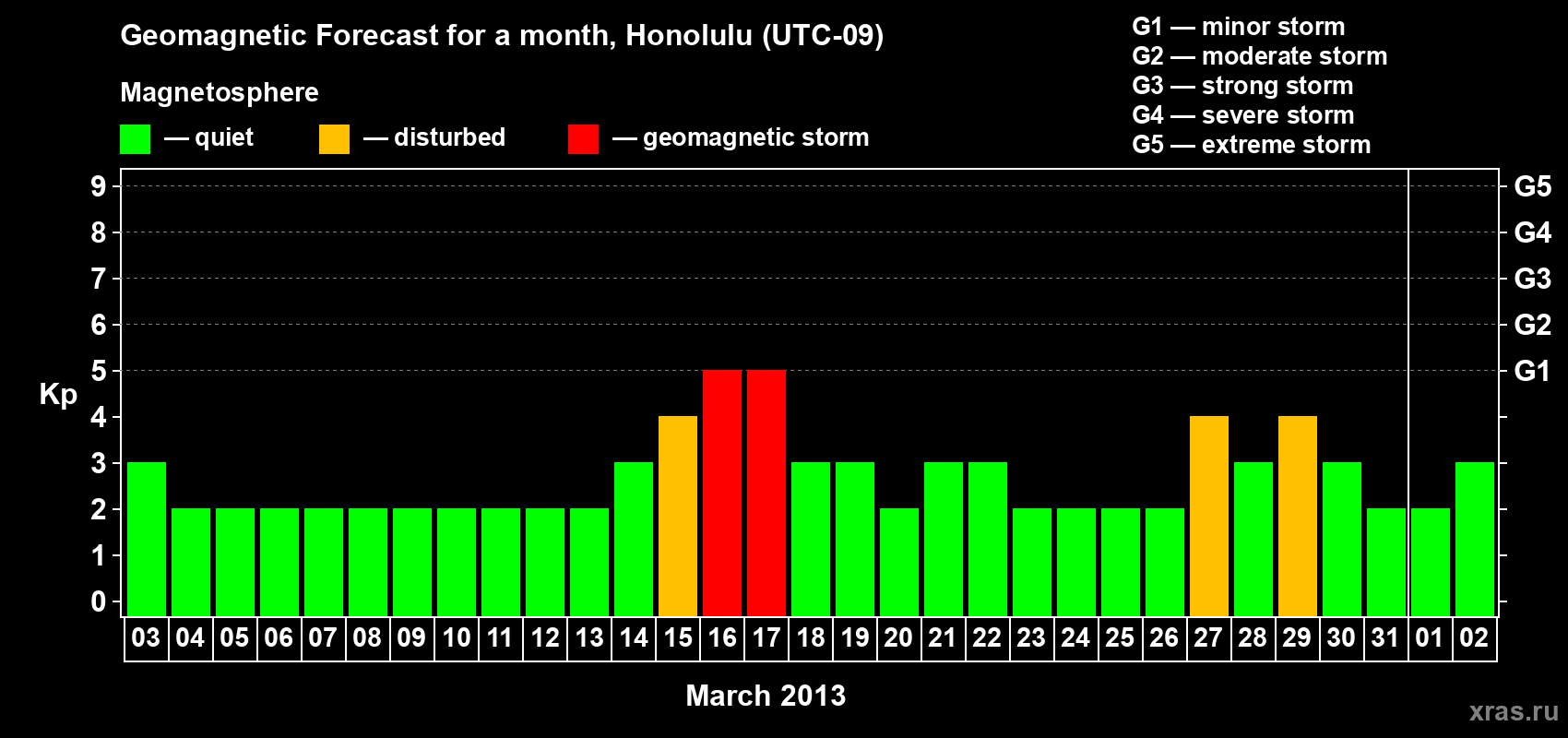 Geomagnetic Forecast for a month, Honolulu (UTC-09)

Magnetosphere

— quiet — disturbed — geomagnetic storm

G1 — minor storm
G2 — moderate storm
G3 — strong storm
G4 — severe storm
G5 — extreme storm

Kp

9
8
7
6
5
4
3
2
1
0

G5
G4
G3
G2
G1

03 04 05 06 07 08 09 10 11 12 13 14 15 16 17 18 19 20 21 22 23 24 25 26 27 28 29 30 31 01 02

March 2013

xras.ru